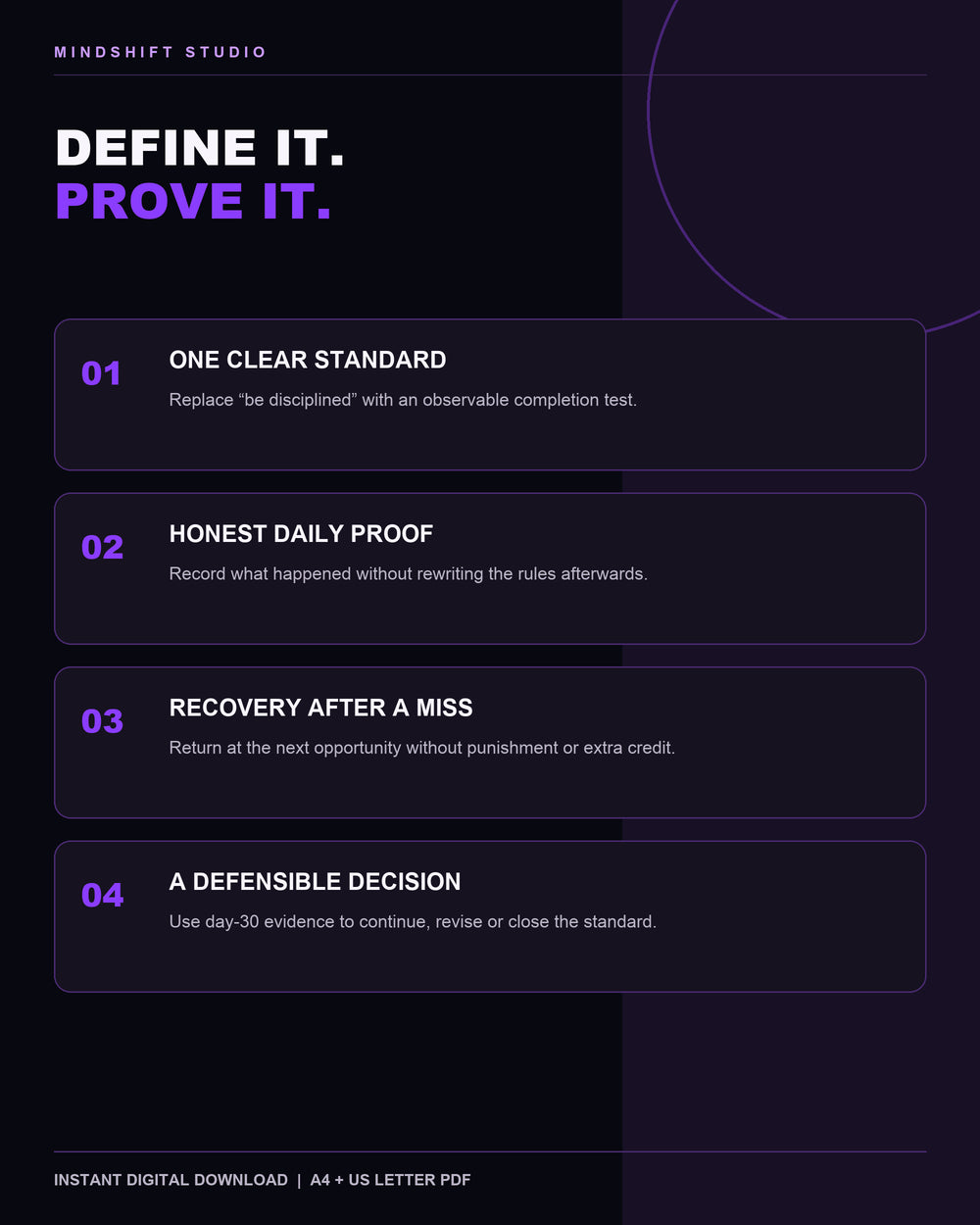 MINDSHIFT STUDIO

DEFINE IT.
PROVE IT.

01
ONE CLEAR STANDARD
Replace “be disciplined” with an observable completion test.

02
HONEST DAILY PROOF
Record what happened without rewriting the rules afterwards.

03
RECOVERY AFTER A MISS
Return at the next opportunity without punishment or extra credit.

04
A DEFENSIBLE DECISION
Use day-30 evidence to continue, revise or close the standard.

INSTANT DIGITAL DOWNLOAD | A4 + US LETTER PDF